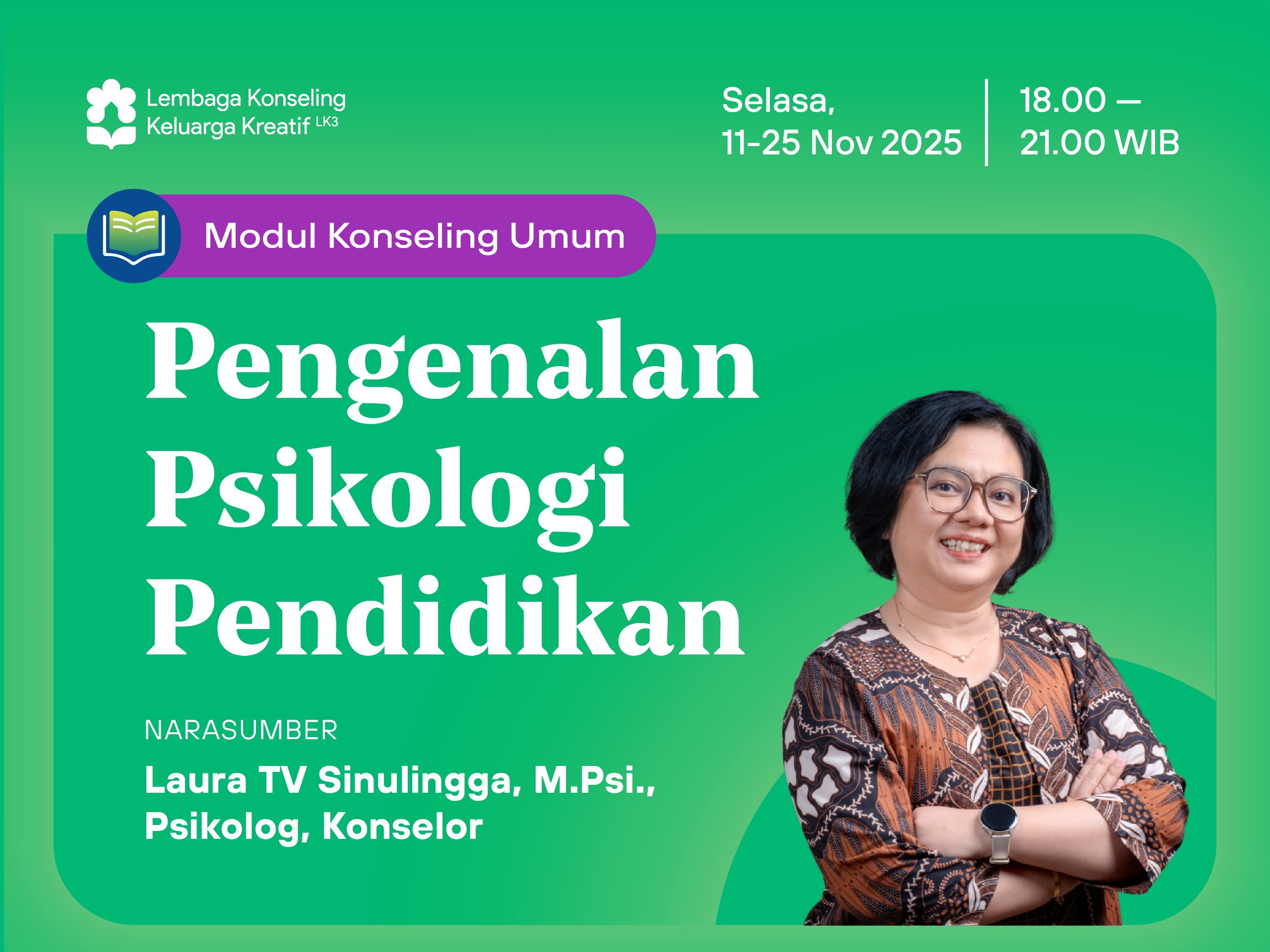 Lembaga Konseling Keluarga Kreatif LK3

Selasa, 11-25 Nov 2025

18.00 — 21.00 WIB

Modul Konseling Umum

Pengenalan Psikologi Pendidikan

NARASUMBER

Laura TV Sinulingga, M.Psi., Psikolog, Konselor